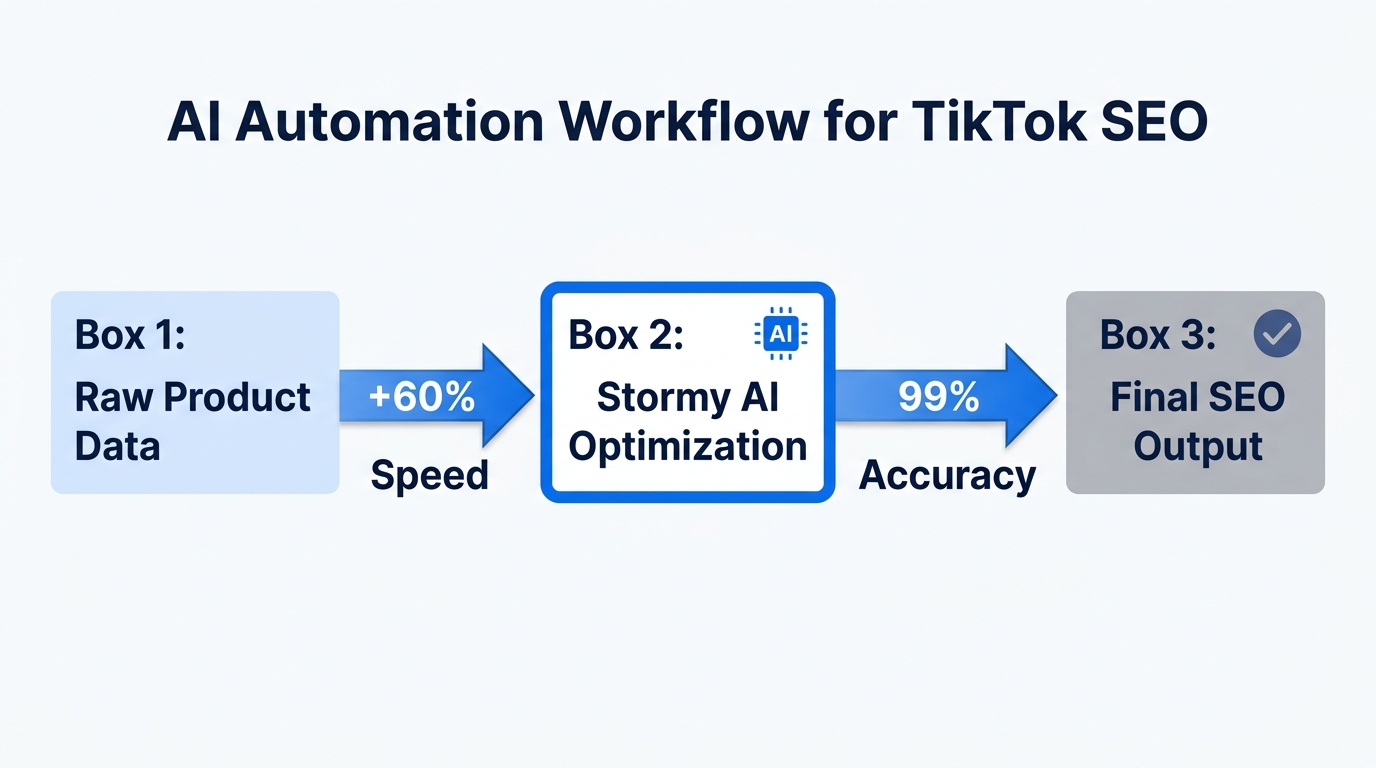 AI Automation Workflow for TikTok SEO

Box 1:
Raw Product Data

+60%
Speed

Box 2:
AI
Stormy AI Optimization

99%
Accuracy

Box 3:
Final SEO Output